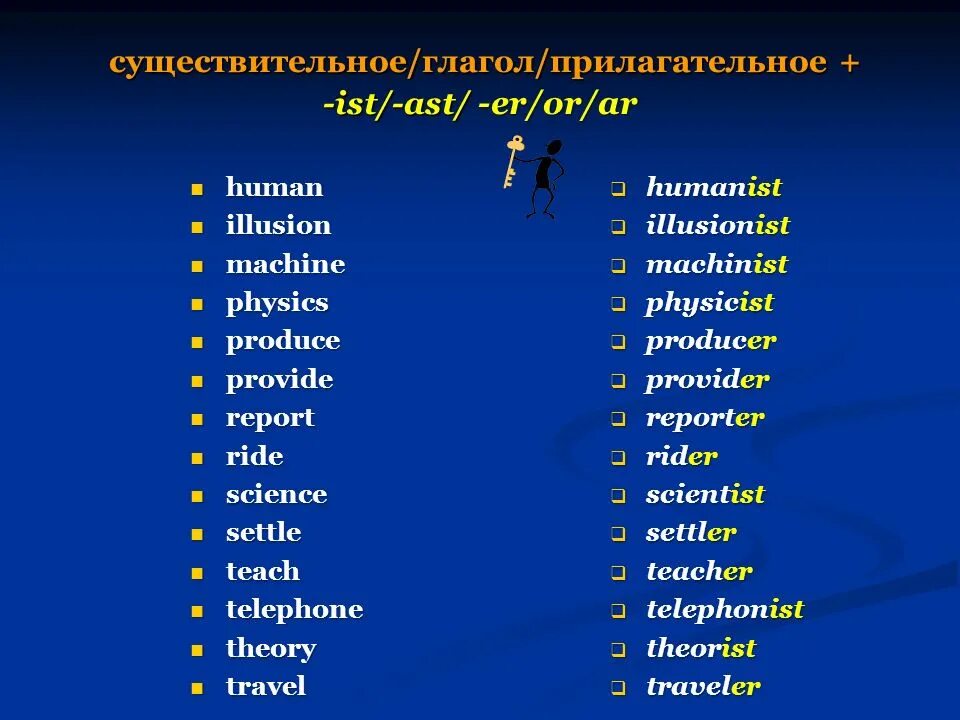 существительное/глагол/прилагательное + -ist/-ast/ -er/or/ar

- human
- illusion
- machine
- physics
- produce
- provide
- report
- ride
- science
- settle
- teach
- telephone
- theory
- travel

- humanist
- illusionist
- machinist
- physicist
- producer
- provider
- reporter
- rider
- scientist
- settler
- teacher
- telephonist
- theorist
- traveler